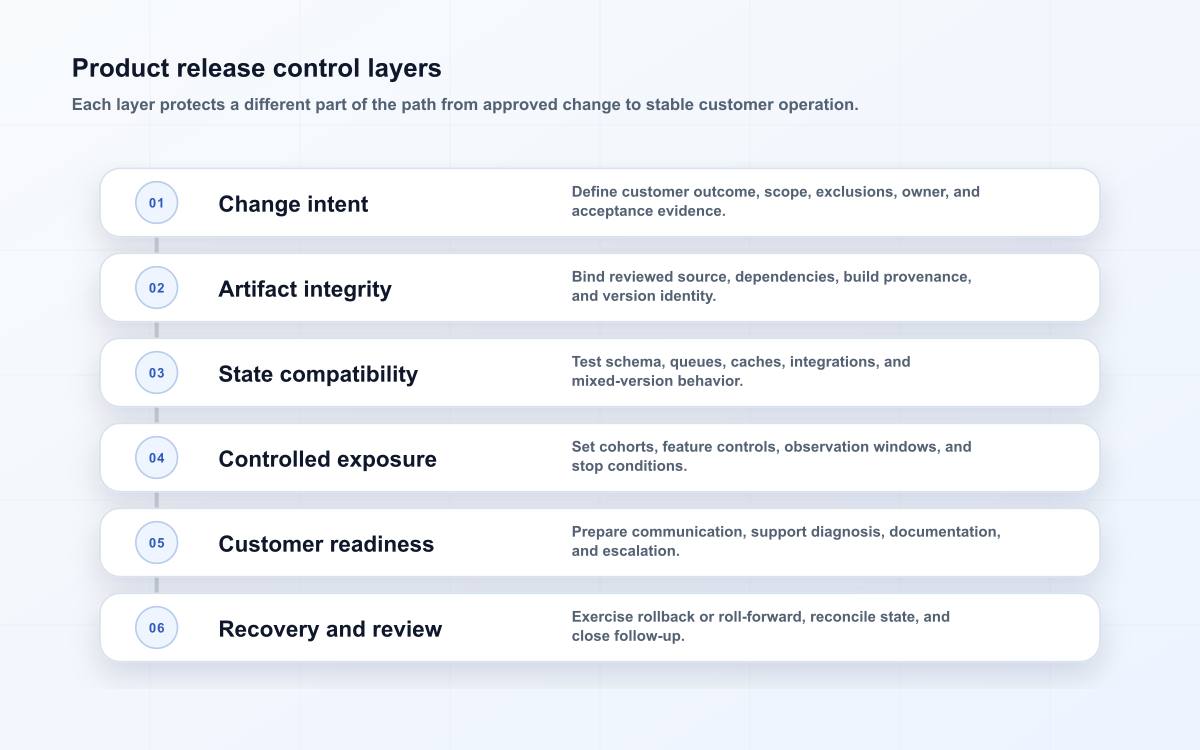 Product release control layers

Each layer protects a different part of the path from approved change to stable customer operation.

01 Change intent
Define customer outcome, scope, exclusions, owner, and acceptance evidence.

02 Artifact integrity
Bind reviewed source, dependencies, build provenance, and version identity.

03 State compatibility
Test schema, queues, caches, integrations, and mixed-version behavior.

04 Controlled exposure
Set cohorts, feature controls, observation windows, and stop conditions.

05 Customer readiness
Prepare communication, support diagnosis, documentation, and escalation.

06 Recovery and review
Exercise rollback or roll-forward, reconcile state, and close follow-up.